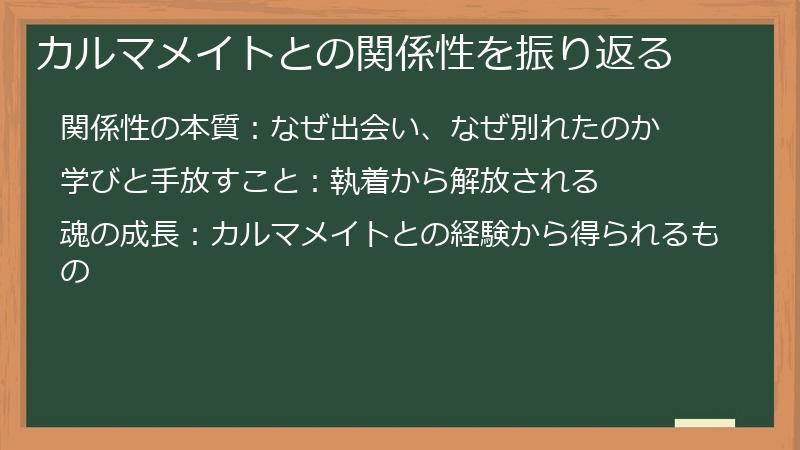 カルマメイトとの関係性を振り返る

関係性の本質：なぜ出会い、なぜ別れたのか

学びと手放すこと：執着から解放される

魂の成長：カルマメイトとの経験から得られるもの